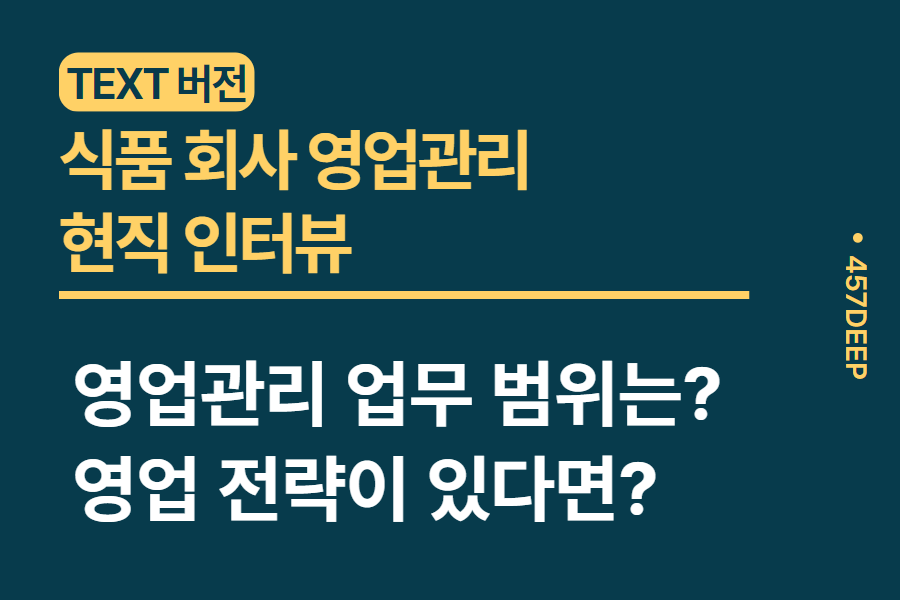 TEXT 버전

식품 회사 영업관리
현직 인터뷰

영업관리 업무 범위는?
영업 전략이 있다면?

• 457DEEP